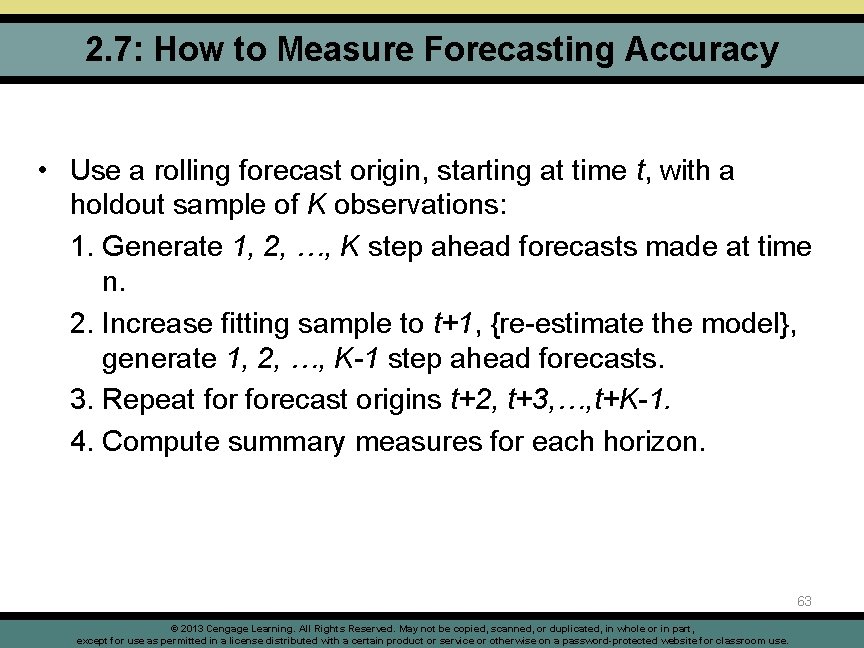 2.7: How to Measure Forecasting Accuracy

• Use a rolling forecast origin, starting at time t, with a holdout sample of K observations:

1. Generate 1, 2, …, K step ahead forecasts made at time n.

2. Increase fitting sample to t+1, {re-estimate the model}, generate 1, 2, …, K-1 step ahead forecasts.

3. Repeat for forecast origins t+2, t+3,…,t+K-1.

4. Compute summary measures for each horizon.

63

© 2013 Cengage Learning. All Rights Reserved. May not be copied, scanned, or duplicated, in whole or in part, except for use as permitted in a license distributed with a certain product or service or otherwise on a password-protected website for classroom use.